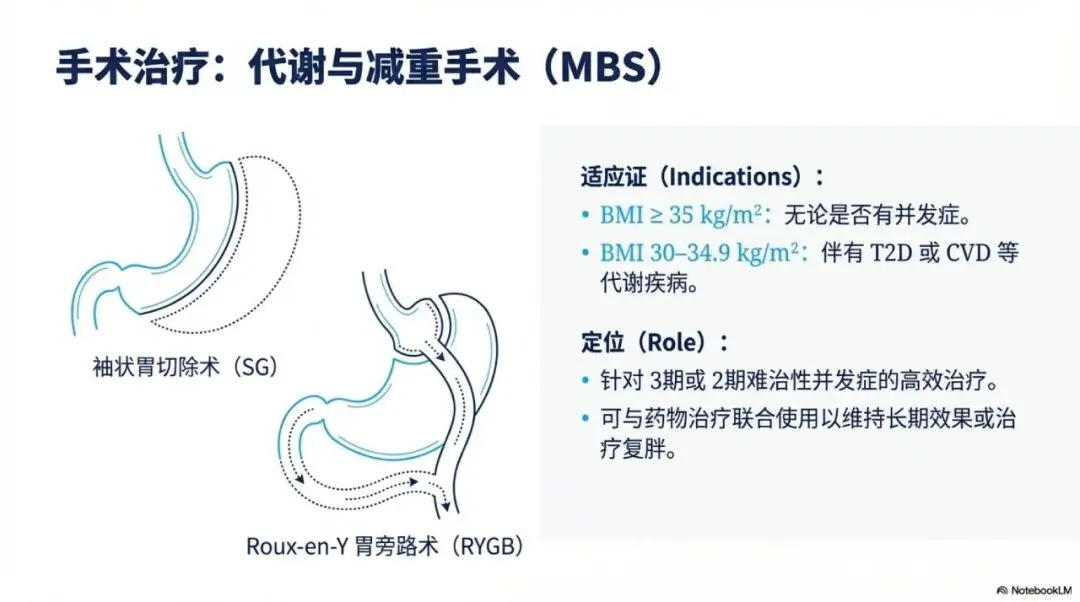 手术治疗：代谢与减重手术（MBS）

袖状胃切除术（SG）

Roux-en-Y 胃旁路术（RYGB）

适应证（Indications）：
• BMI ≥ 35 kg/m²：无论是否有并发症。
• BMI 30–34.9 kg/m²：伴有 T2D 或 CVD 等代谢疾病。

定位（Role）：
• 针对 3期或 2期难治性并发症的高效治疗。
• 可与药物治疗联合使用以维持长期效果或治疗复胖。

NotebookLM